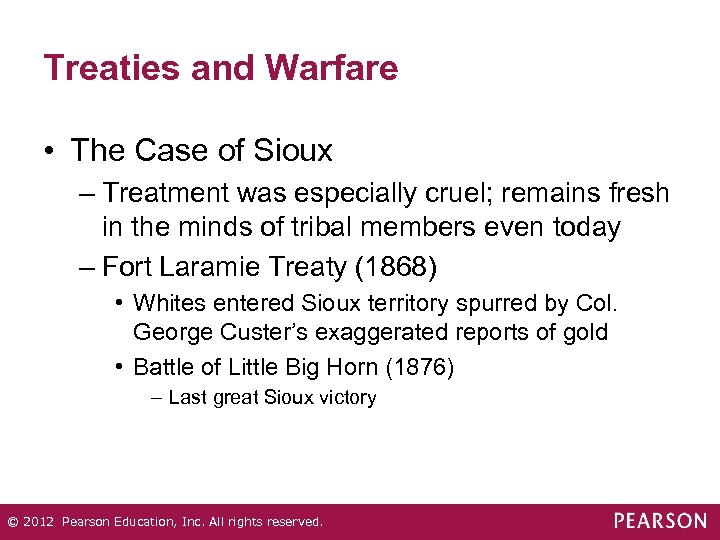 Treaties and Warfare

• The Case of Sioux
– Treatment was especially cruel; remains fresh in the minds of tribal members even today
– Fort Laramie Treaty (1868)
• Whites entered Sioux territory spurred by Col. George Custer's exaggerated reports of gold
• Battle of Little Big Horn (1876)
– Last great Sioux victory

© 2012 Pearson Education, Inc. All rights reserved.

PEARSON